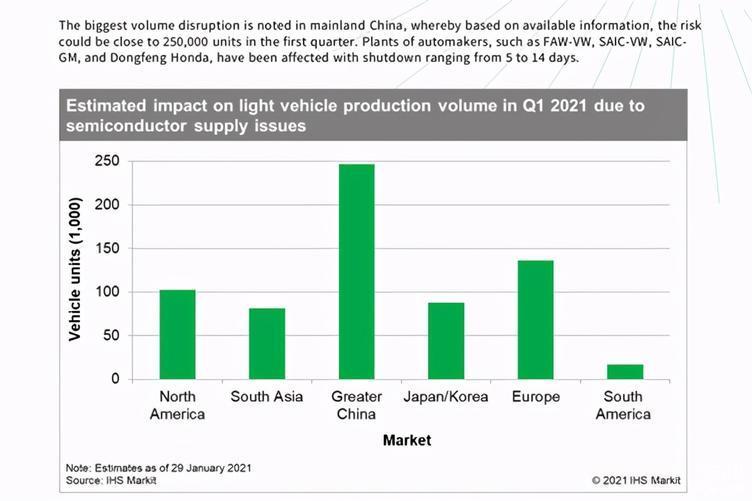 The biggest volume disruption is noted in mainland China, whereby based on available information, the risk could be close to 250,000 units in the first quarter. Plants of automakers, such as FAW-VW, SAIC-VW, SAIC-GM, and Dongfeng Honda, have been affected with shutdown ranging from 5 to 14 days.

Estimated impact on light vehicle production volume in Q1 2021 due to semiconductor supply issues

Vehicle units (1,000)

250
200
150
100
50
0

North America
South Asia
Greater China
Japan/Korea
Europe
South America

Market

Note: Estimates as of 29 January 2021
Source: IHS Markit

© 2021 IHS Markit